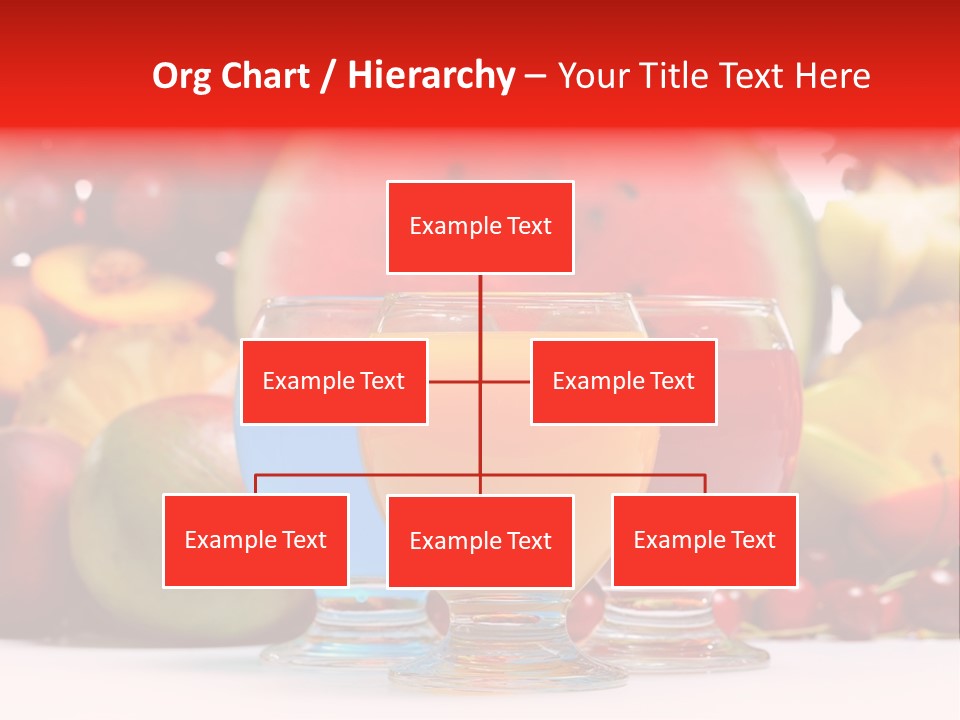 Org Chart / Hierarchy – Your Title Text Here

Example Text

Example Text

Example Text

Example Text

Example Text

Example Text